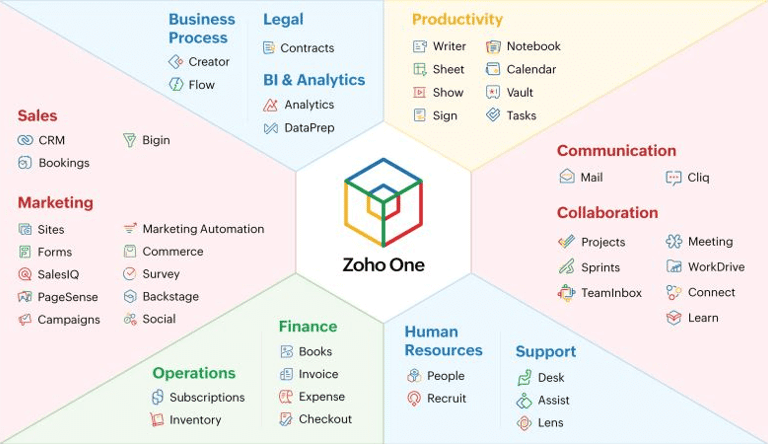 Business Process
Creator
Flow

Legal
Contracts

BI & Analytics
Analytics
DataPrep

Productivity
Writer
Sheet
Show
Sign
Notebook
Calendar
Vault
Tasks

Sales
CRM
Bookings
Bigin

Marketing
Sites
Forms
SalesIQ
PageSense
Campaigns
Marketing Automation
Commerce
Survey
Backstage
Social

Zoho One

Communication
Mail
Cliq

Collaboration
Projects
Sprints
TeamInbox
Meeting
WorkDrive
Connect
Learn

Operations
Subscriptions
Inventory

Finance
Books
Invoice
Expense
Checkout

Human Resources
People
Recruit

Support
Desk
Assist
Lens